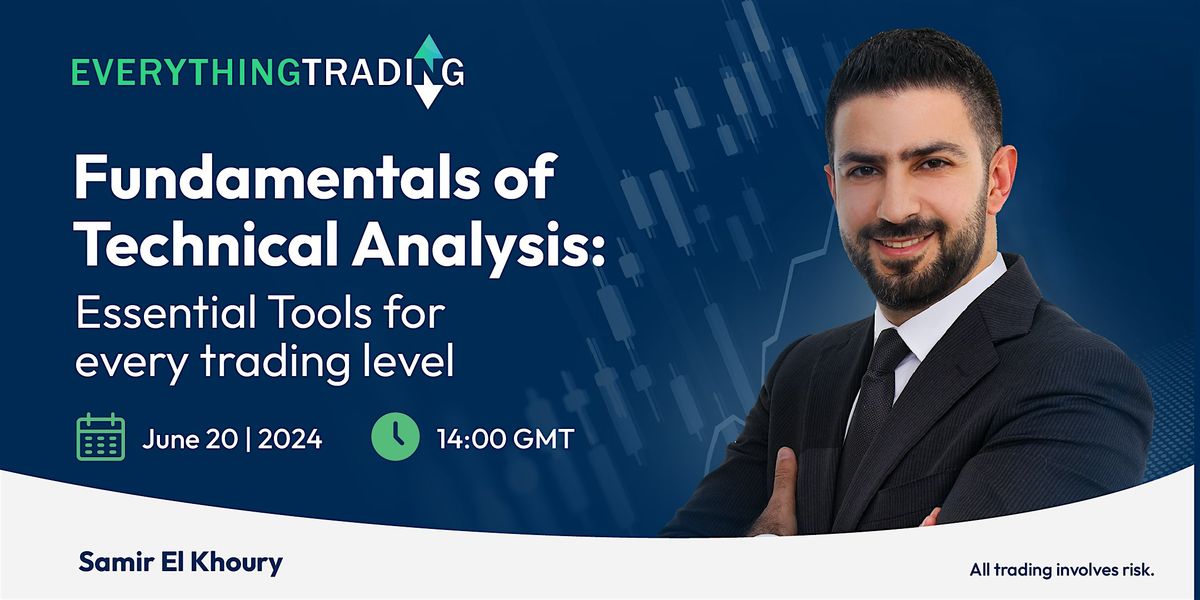 EVERYTHINGTRADING

Fundamentals of Technical Analysis:
Essential Tools for every trading level

June 20 | 2024
14:00 GMT

Samir El Khoury

All trading involves risk.